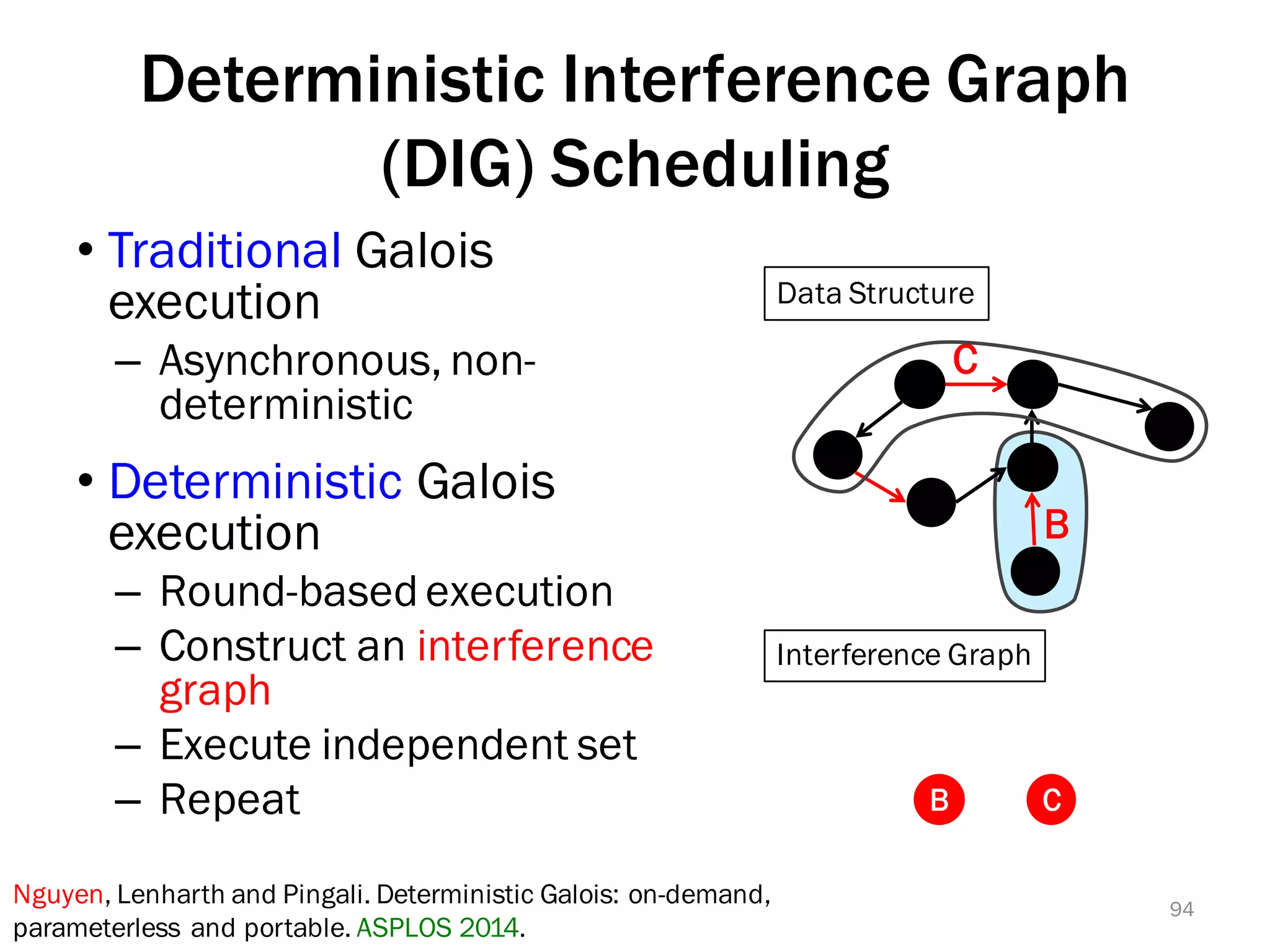 Deterministic Interference Graph (DIG) Scheduling

• Traditional Galois execution
– Asynchronous, non-deterministic

• Deterministic Galois execution
– Round-based execution
– Construct an interference graph
– Execute independent set
– Repeat

Data Structure

C

B

Interference Graph

B

C

Nguyen, Lenharth and Pingali. Deterministic Galois: on-demand, parameterless and portable. ASPLOS 2014.

94